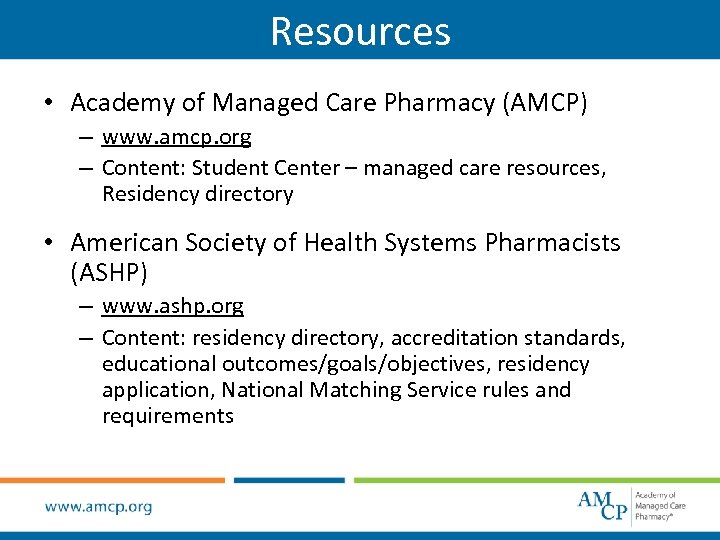 Resources

• Academy of Managed Care Pharmacy (AMCP)
– www.amcp.org
– Content: Student Center – managed care resources, Residency directory

• American Society of Health Systems Pharmacists (ASHP)
– www.ashp.org
– Content: residency directory, accreditation standards, educational outcomes/goals/objectives, residency application, National Matching Service rules and requirements

www.amcp.org

AMCP Academy of Managed Care Pharmacy®